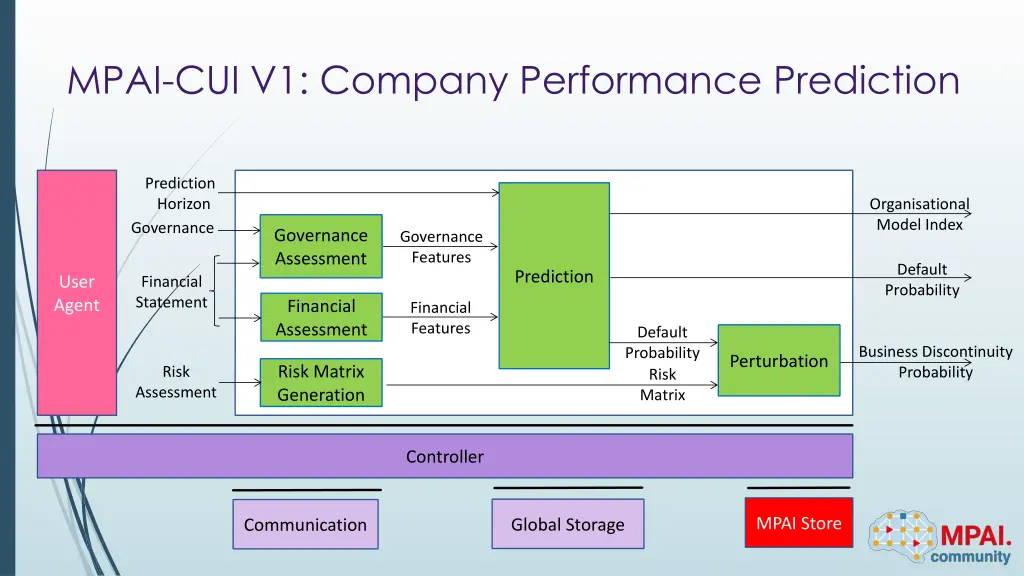 MPAI-CUI V1: Company Performance Prediction

User Agent

Prediction Horizon

Governance

Financial Statement

Risk Assessment

Governance Assessment

Financial Assessment

Risk Matrix Generation

Governance Features

Financial Features

Prediction

Default Probability

Risk Matrix

Perturbation

Organisational Model Index

Default Probability

Business Discontinuity Probability

Controller

Communication

Global Storage

MPAI Store

MPAI.
community